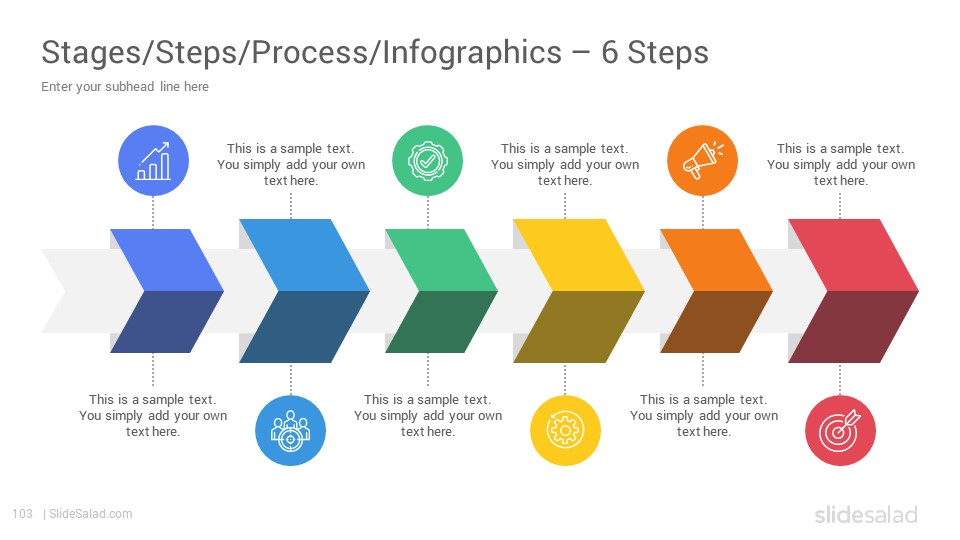 Stages/Steps/Process/Infographics – 6 Steps

Enter your subhead line here

This is a sample text. You simply add your own text here.

This is a sample text. You simply add your own text here.

This is a sample text. You simply add your own text here.

This is a sample text. You simply add your own text here.

This is a sample text. You simply add your own text here.

This is a sample text. You simply add your own text here.

103 | SlideSalad.com

slidesalad